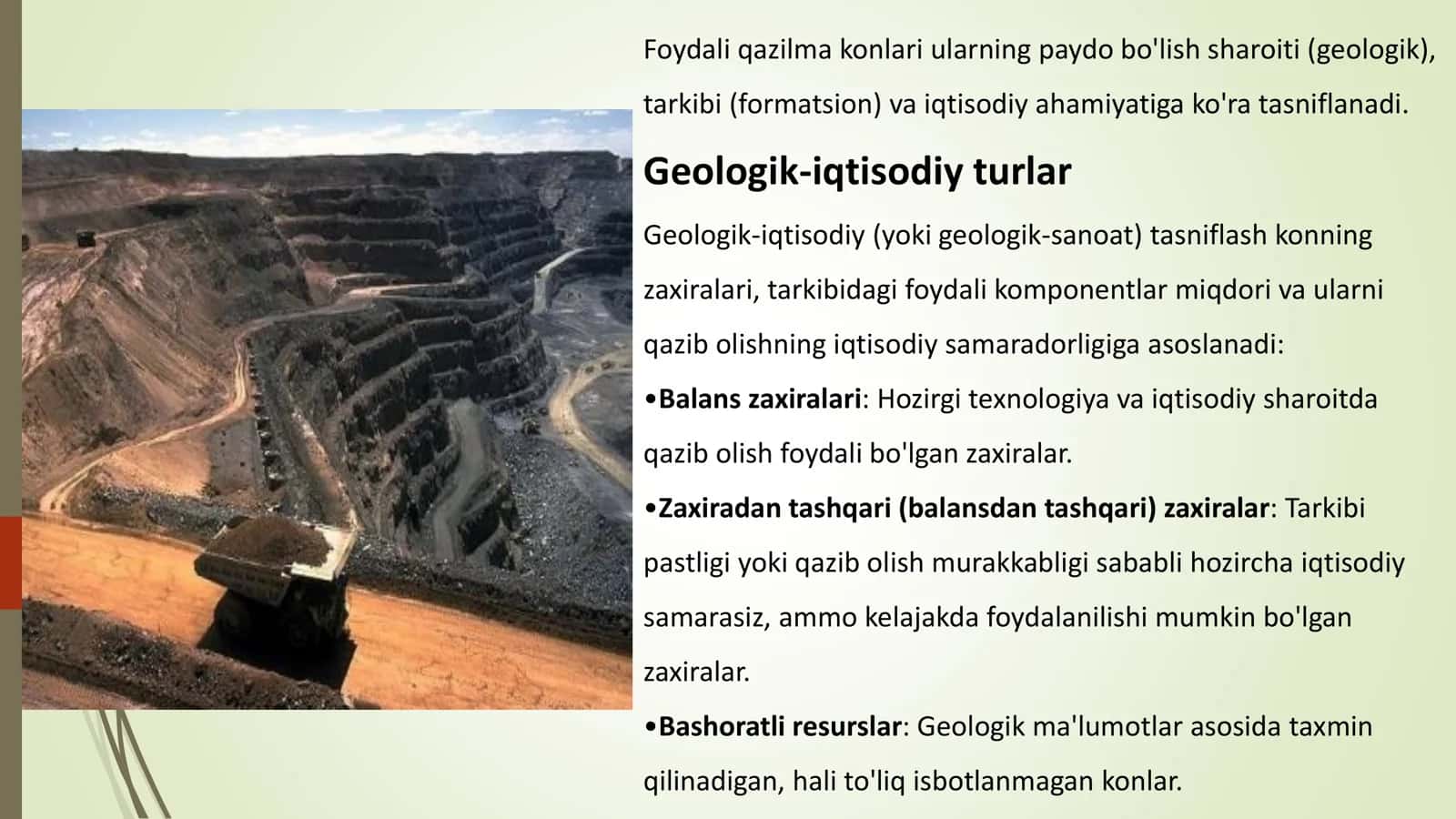 Foydali qazilma konlari ularning paydo bo'lish sharoiti (geologik), tarkibi (formatsion) va iqtisodiy ahamiyatiga ko'ra tasniflanadi.

Geologik-iqtisodiy turlar

Geologik-iqtisodiy (yoki geologik-sanoat) tasniflash konning zaxiralari, tarkibidagi foydali komponentlar miqdori va ularni qazib olishning iqtisodiy samaradorligiga asoslanadi:

•Balans zaxiralari: Hozirgi texnologiya va iqtisodiy sharoitda qazib olish foydali bo'lgan zaxiralar.

•Zaxiradan tashqari (balansdan tashqari) zaxiralar: Tarkibi pastligi yoki qazib olish murakkabligi sababli hozircha iqtisodiy samarasiz, ammo kelajakda foydalanilishi mumkin bo'lgan zaxiralar.

•Bashoratli resurslar: Geologik ma'lumotlar asosida taxmin qilinadigan, hali to'liq isbotlanmagan konlar.